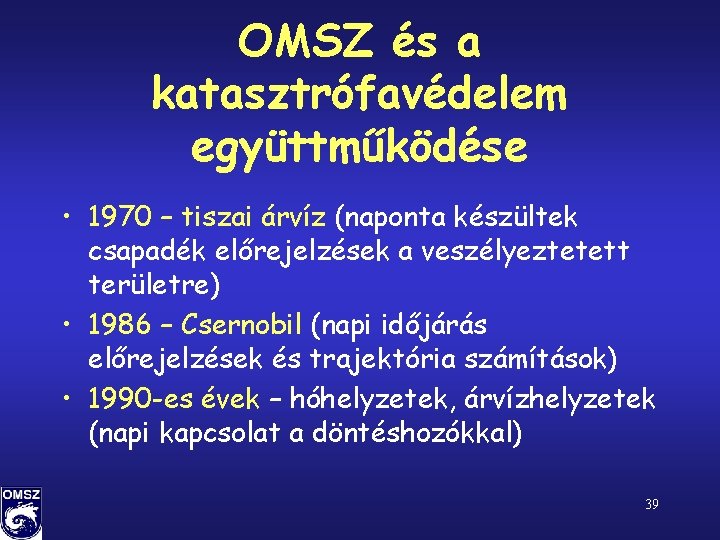 OMSZ és a katasztrófavédelem együttműködése

• 1970 – tiszai árvíz (naponta készültek csapadék előrejelzések a veszélyeztetett területre)
• 1986 – Csernobil (napi időjárás előrejelzések és trajektória számítások)
• 1990-es évek – hóhelyzetek, árvízhelyzetek (napi kapcsolat a döntéshozókkal)

OMSZ

39